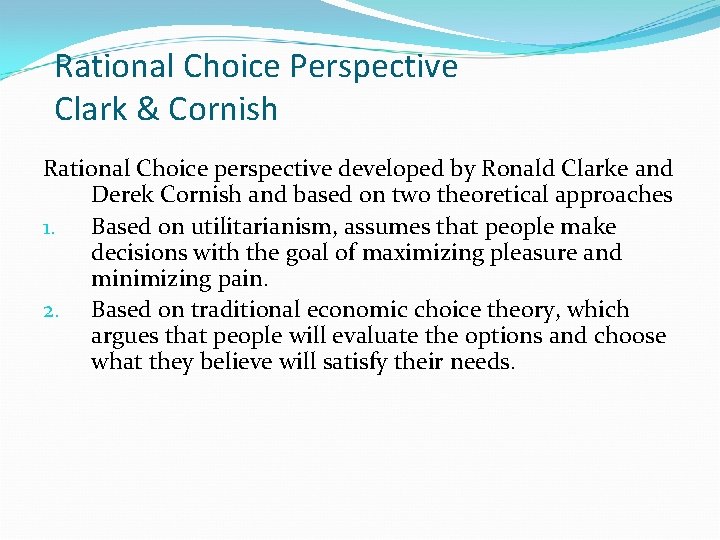 Rational Choice Perspective
Clark & Cornish

Rational Choice perspective developed by Ronald Clarke and Derek Cornish and based on two theoretical approaches

1. Based on utilitarianism, assumes that people make decisions with the goal of maximizing pleasure and minimizing pain.
2. Based on traditional economic choice theory, which argues that people will evaluate the options and choose what they believe will satisfy their needs.